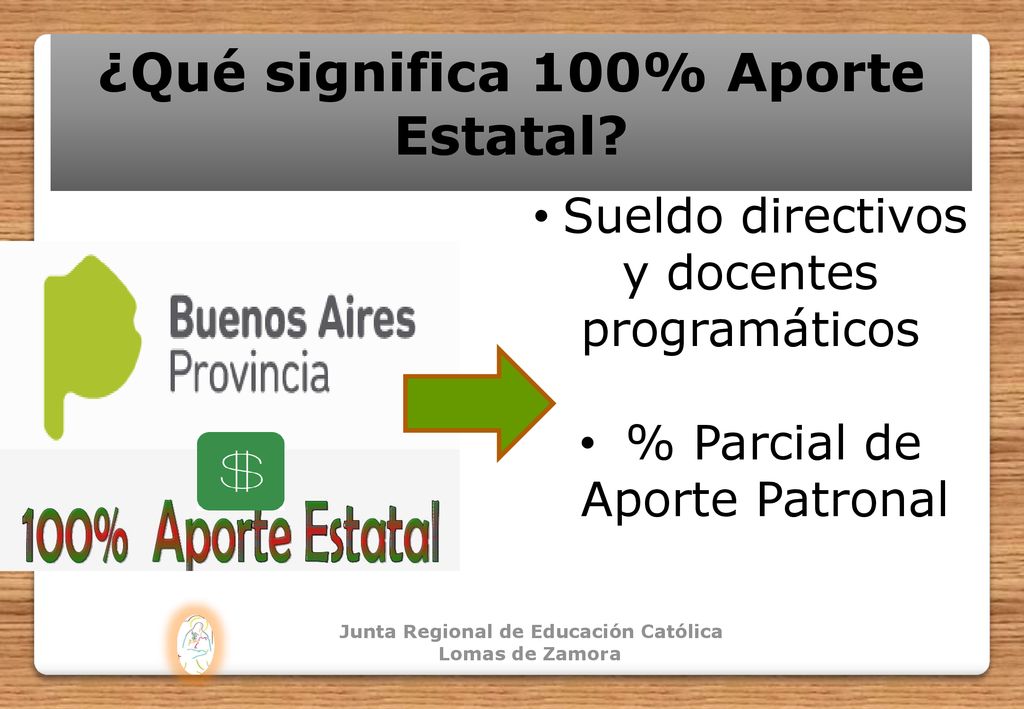 ¿Qué significa 100% Aporte Estatal?

Buenos Aires
Provincia

$

100% Aporte Estatal

• Sueldo directivos y docentes programáticos

• % Parcial de Aporte Patronal

Junta Regional de Educación Católica
Lomas de Zamora